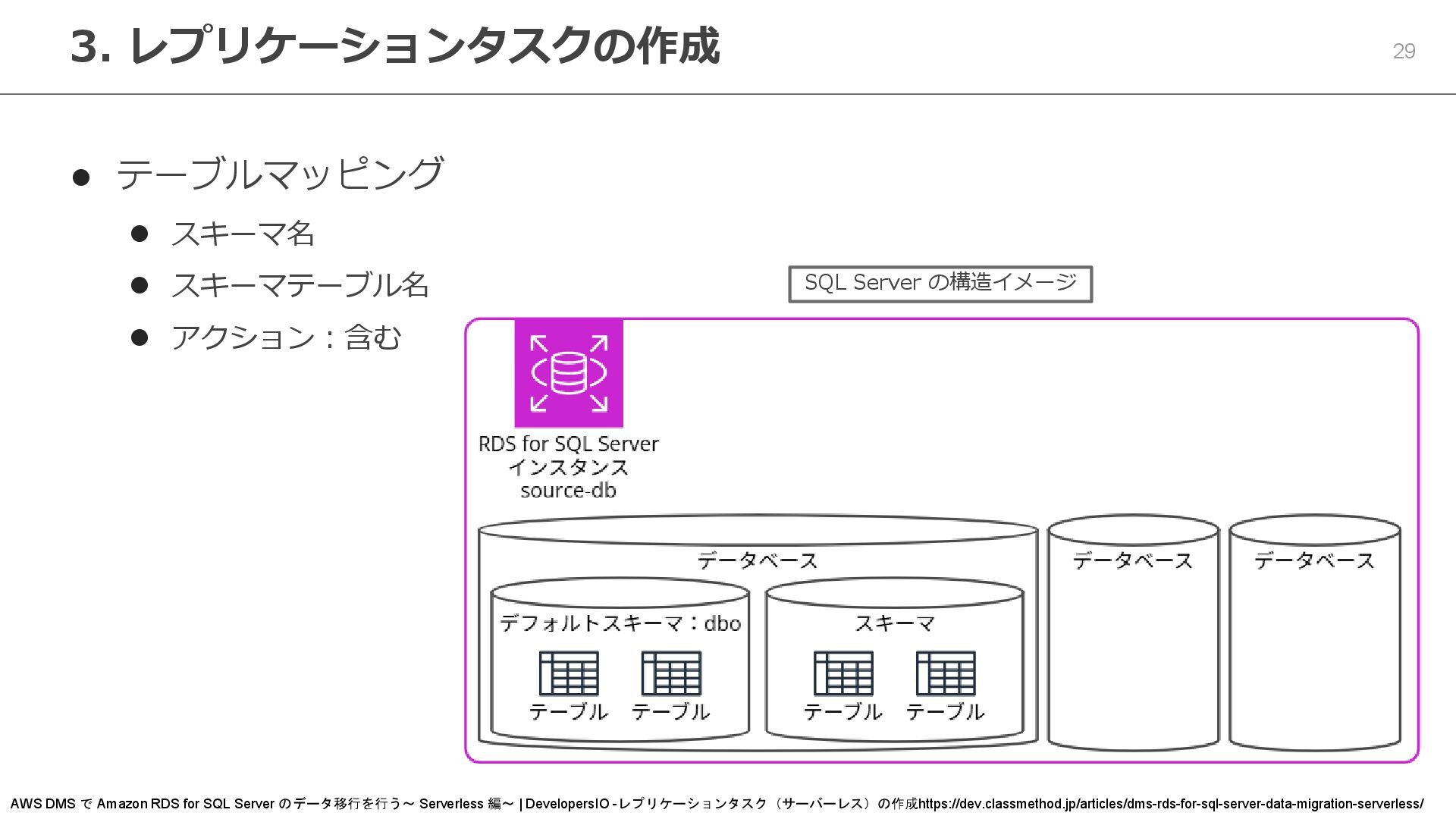 3. レプリケーションタスクの作成

29

● テーブルマッピング
● スキーマ名
● スキーマテーブル名
● アクション：含む

SQL Server の構造イメージ

RDS for SQL Server
インスタンス
source-db

データベース

デフォルトスキーマ：dbo

テーブル テーブル

スキーマ

テーブル テーブル

データベース

データベース

AWS DMS で Amazon RDS for SQL Server のデータ移行を行う～ Serverless 編～ | DevelopersIO - レプリケーションタスク（サーバーレス）の作成https://dev.classmethod.jp/articles/dms-rds-for-sql-server-data-migration-serverless/